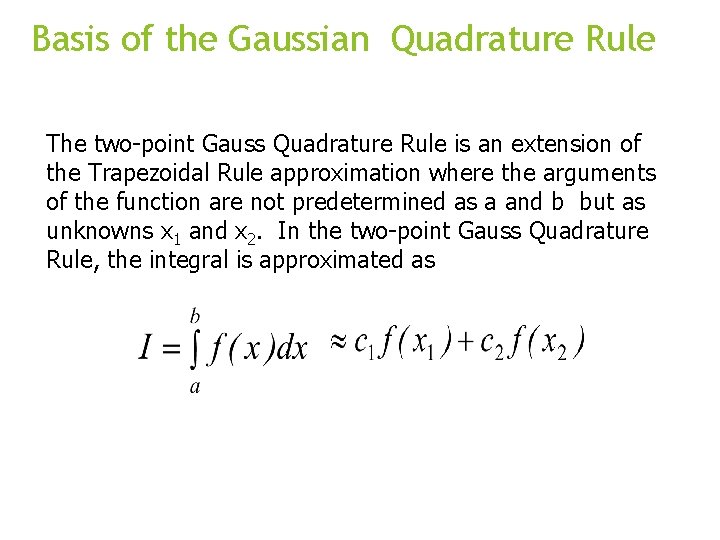 Basis of the Gaussian Quadrature Rule

The two-point Gauss Quadrature Rule is an extension of the Trapezoidal Rule approximation where the arguments of the function are not predetermined as a and b but as unknowns $x_1$ and $x_2$. In the two-point Gauss Quadrature Rule, the integral is approximated as

$I = \int_a^b f(x)dx \approx c_1 f(x_1) + c_2 f(x_2)$